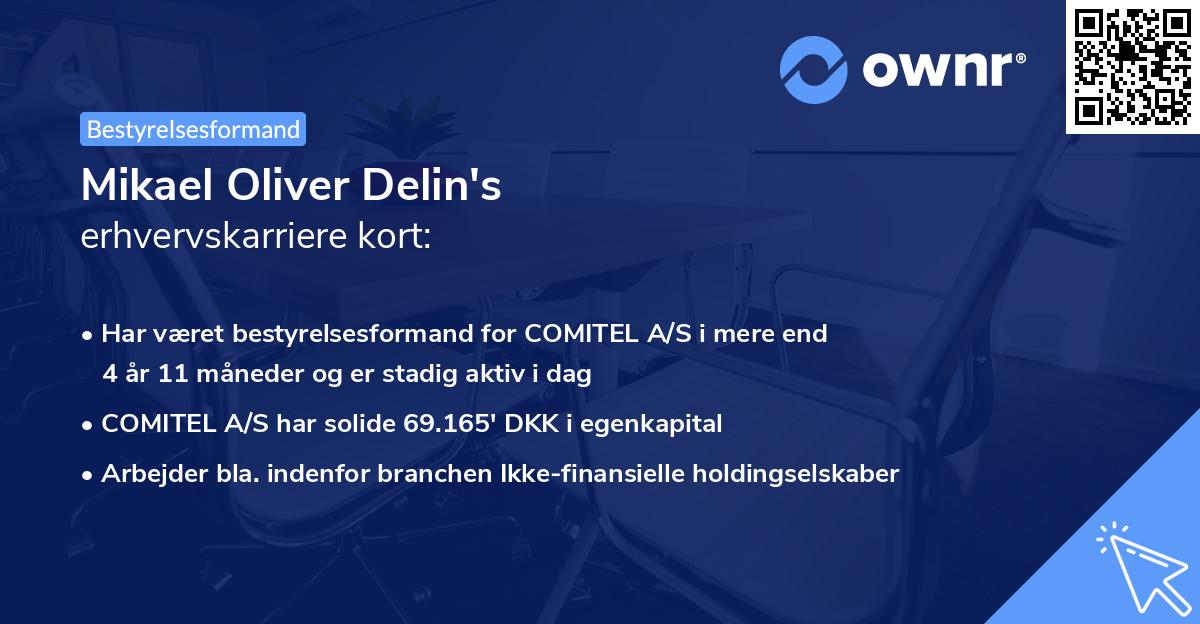 ownr®

Bestyrelsesformand

Mikael Oliver Delin's
erhvervskarriere kort:

• Har været bestyrelsesformand for COMITEL A/S i mere end 4 år 11 måneder og er stadig aktiv i dag
• COMITEL A/S har solide 69.165' DKK i egenkapital
• Arbejder bla. indenfor branchen Ikke-finansielle holdingselskaber